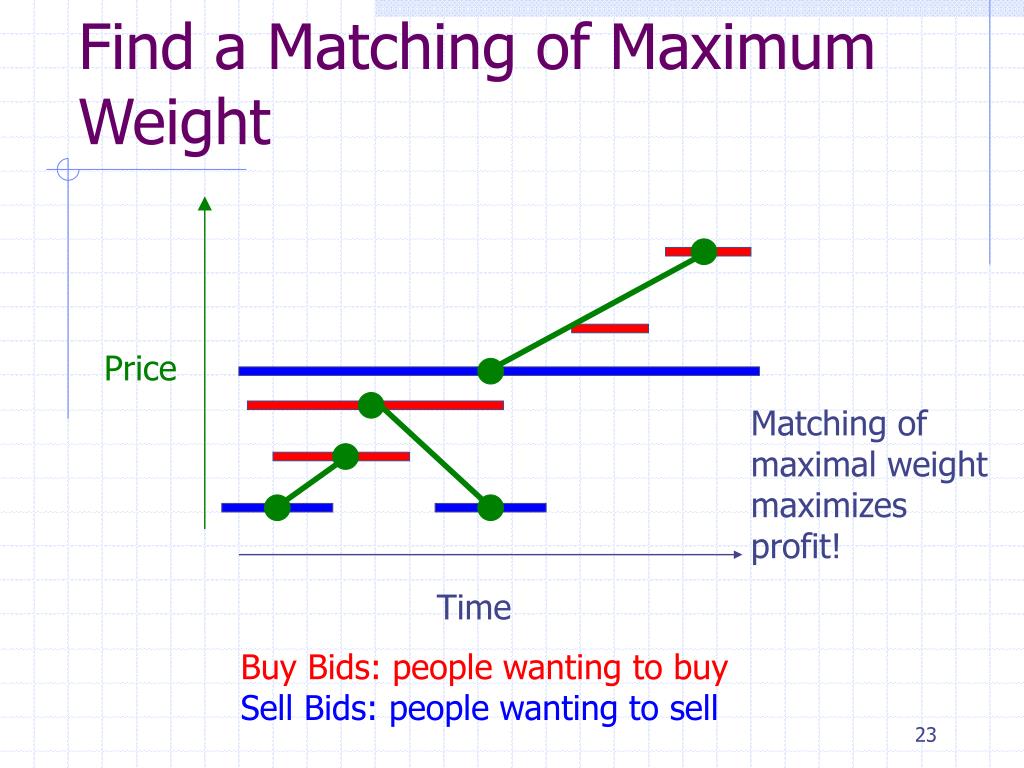 Find a Matching of Maximum Weight

Price

Matching of maximal weight maximizes profit!

Time

Buy Bids: people wanting to buy
Sell Bids: people wanting to sell

23